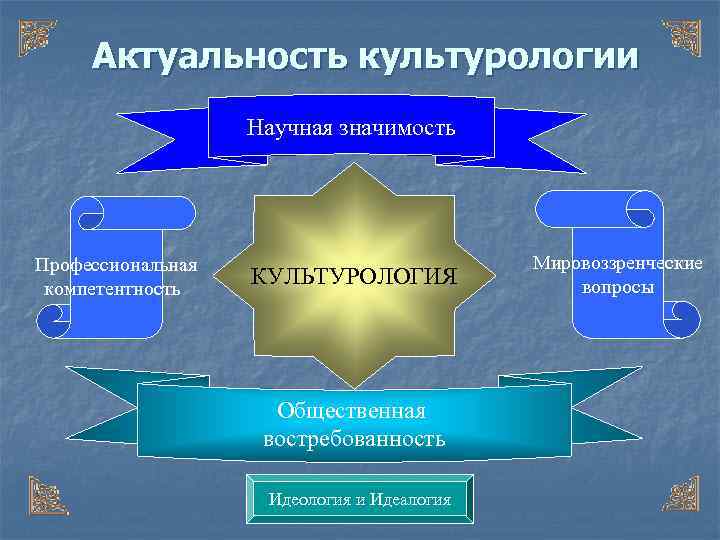 Актуальность культурологии

Научная значимость

Профессиональная компетентность

КУЛЬТУРОЛОГИЯ

Мировоззренческие вопросы

Общественная востребованность

Идеология и Идеалогия